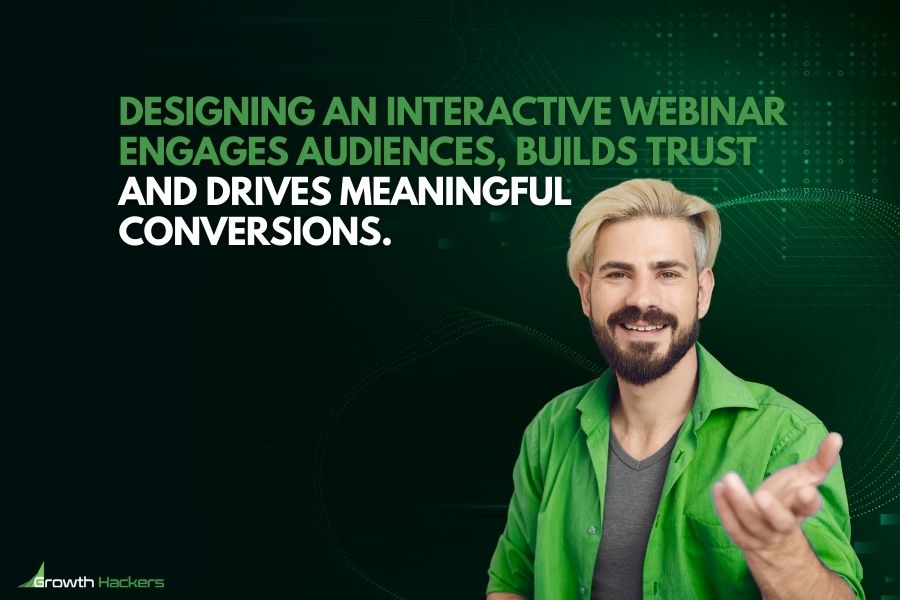 DESIGNING AN INTERACTIVE WEBINAR ENGAGES AUDIENCES, BUILDS TRUST AND DRIVES MEANINGFUL CONVERSIONS.

Growth Hackers